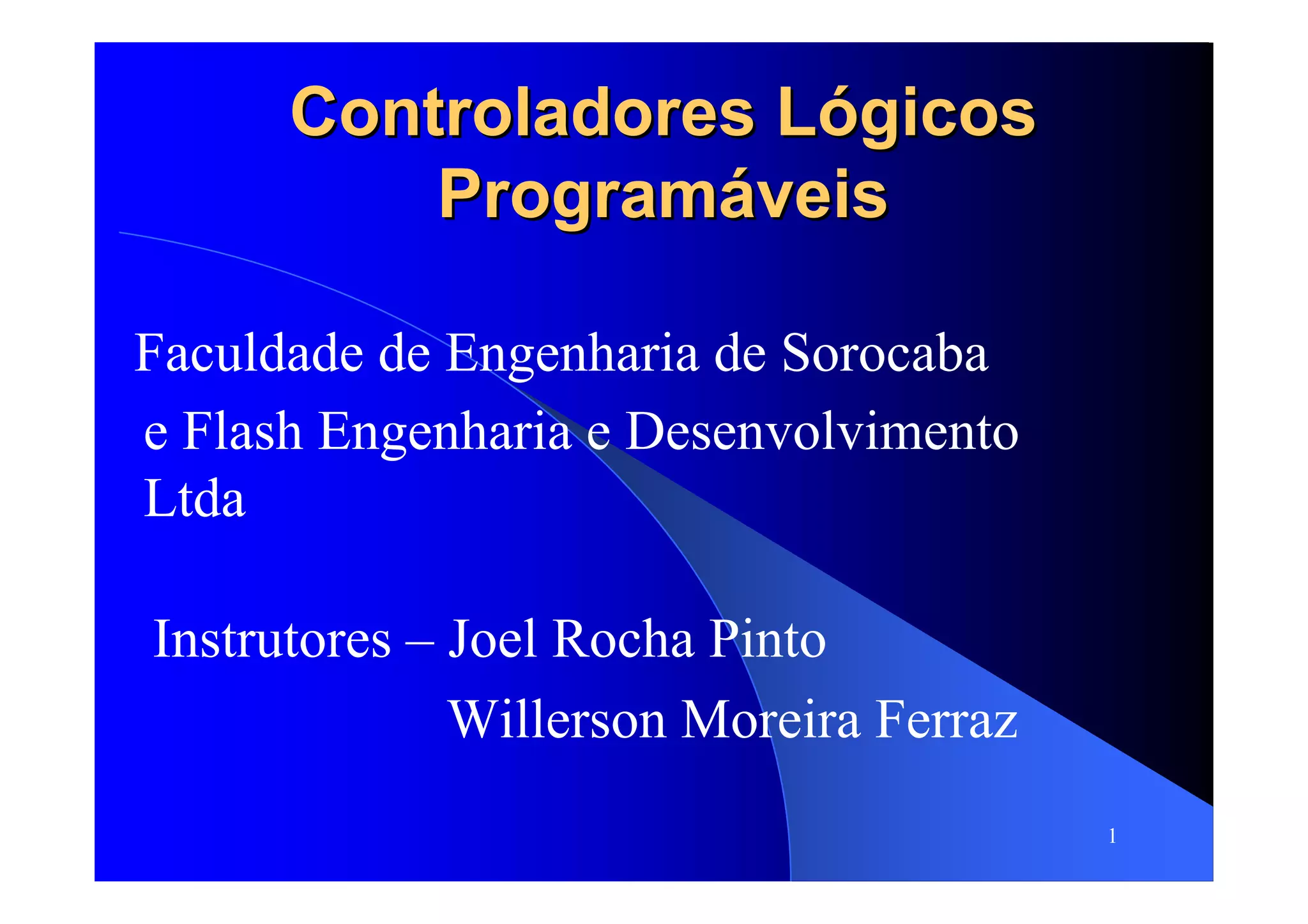 Controladores Lógicos Programáveis

Faculdade de Engenharia de Sorocaba e Flash Engenharia e Desenvolvimento Ltda

Instrutores – Joel Rocha Pinto
Willerson Moreira Ferraz

1